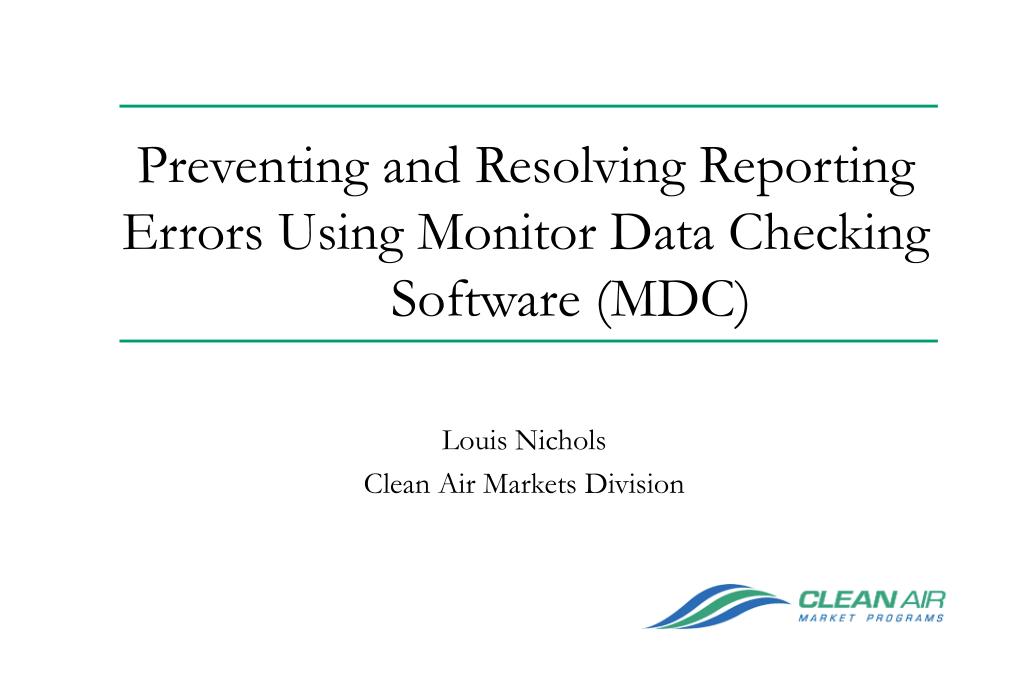 Preventing and Resolving Reporting Errors Using Monitor Data Checking Software (MDC)

Louis Nichols
Clean Air Markets Division

CLEAN AIR
MARKET PROGRAMS